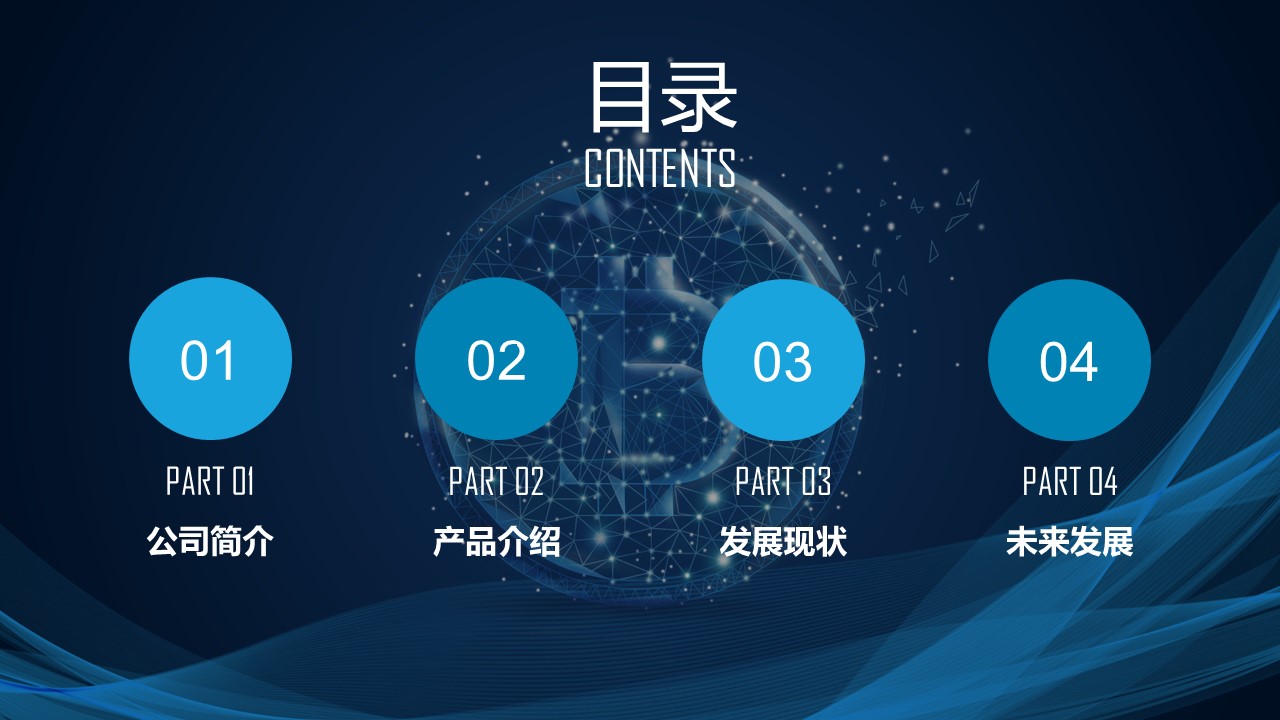 目录
CONTENTS

01
PART 01
公司简介

02
PART 02
产品介绍

03
PART 03
发展现状

04
PART 04
未来发展